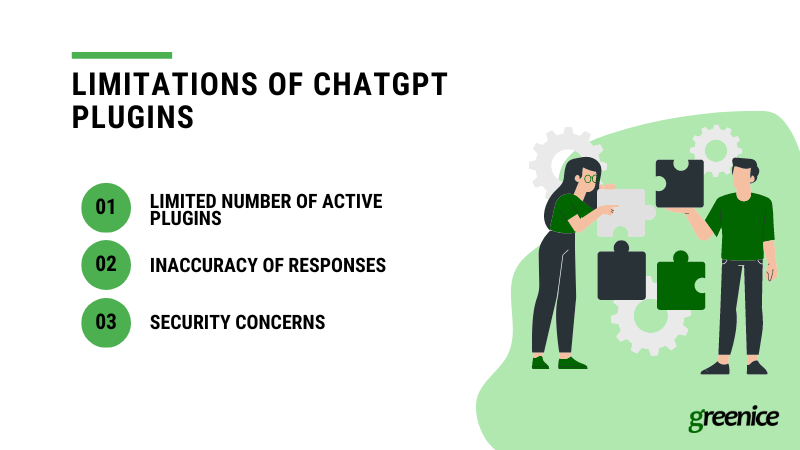 LIMITATIONS OF CHATGPT PLUGINS

01 LIMITED NUMBER OF ACTIVE PLUGINS

02 INACCURACY OF RESPONSES

03 SECURITY CONCERNS

greenice